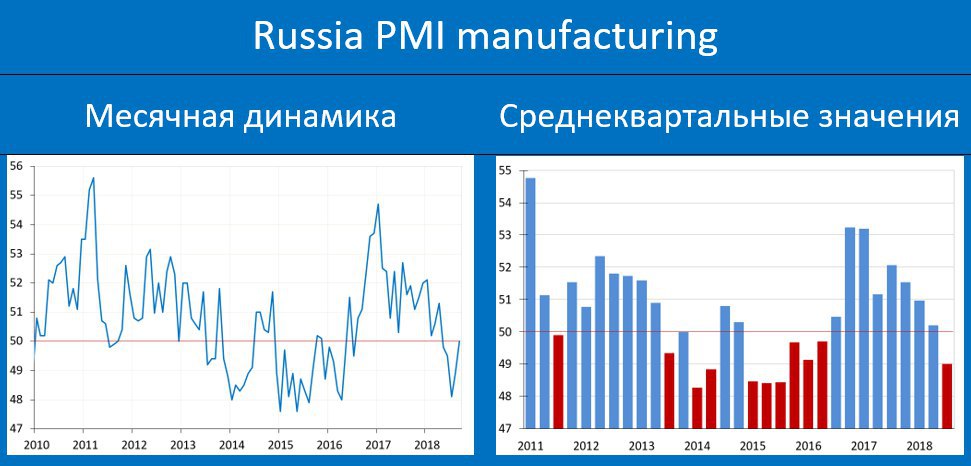 Russia PMI manufacturing

Месячная динамика

56
55
54
53
52
51
50
49
48
47
2010 2011 2012 2013 2014 2015 2016 2017 2018

Среднеквартальные значения

55
54
53
52
51
50
49
48
47
2011 2012 2013 2014 2015 2016 2017 2018